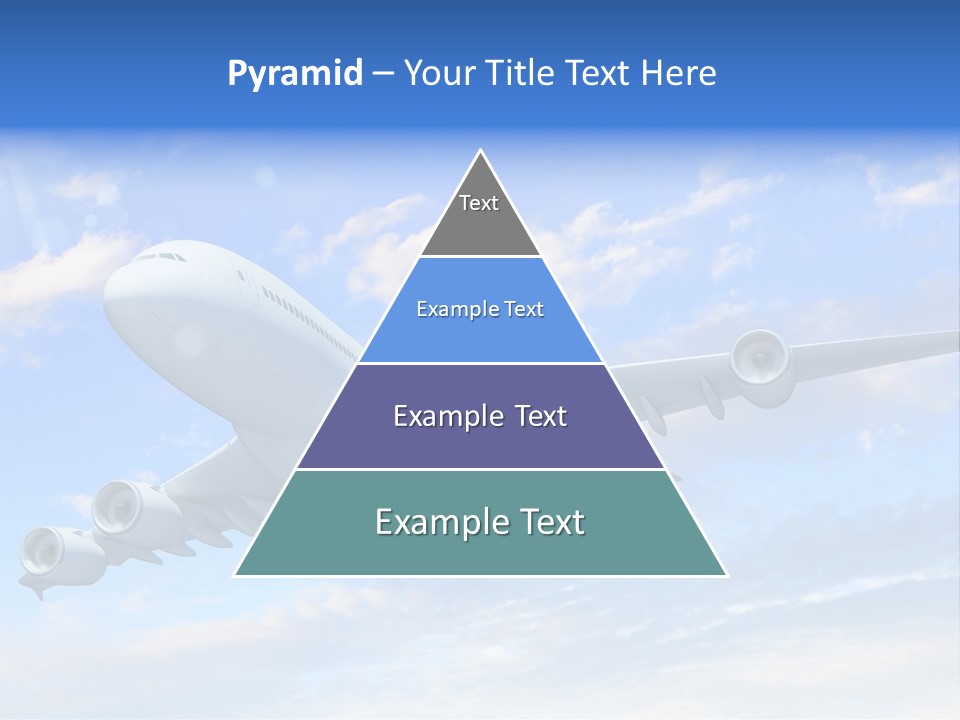 Pyramid – Your Title Text Here

Text

Example Text

Example Text

Example Text